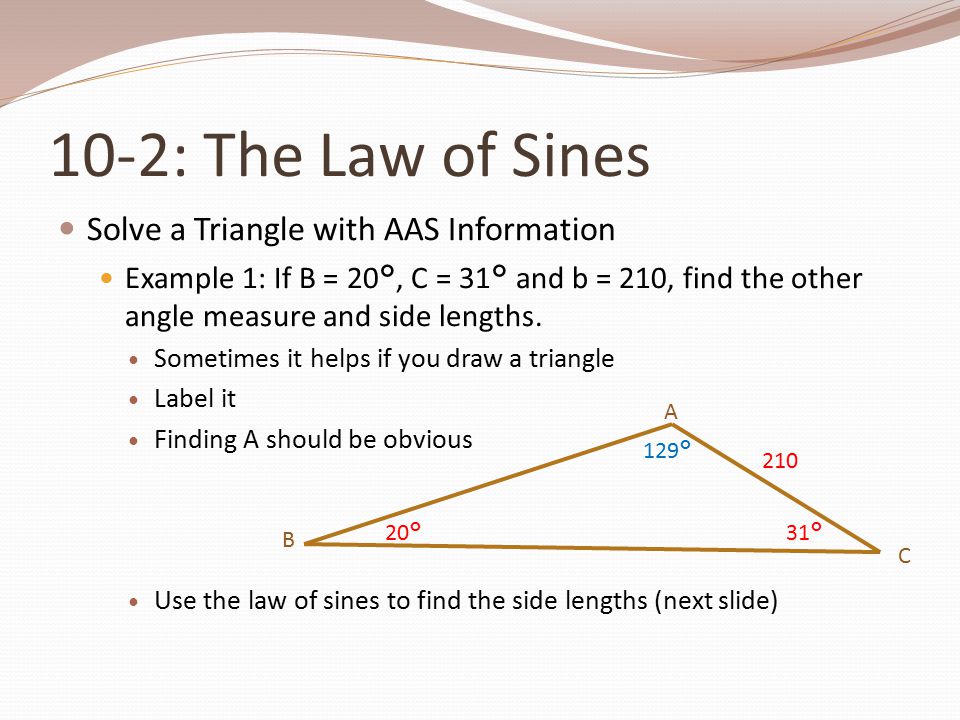 10-2: The Law of Sines

Solve a Triangle with AAS Information

Example 1: If B = 20°, C = 31° and b = 210, find the other angle measure and side lengths.

Sometimes it helps if you draw a triangle

Label it

Finding A should be obvious

A

129°

210

B

20°

31°

C

Use the law of sines to find the side lengths (next slide)